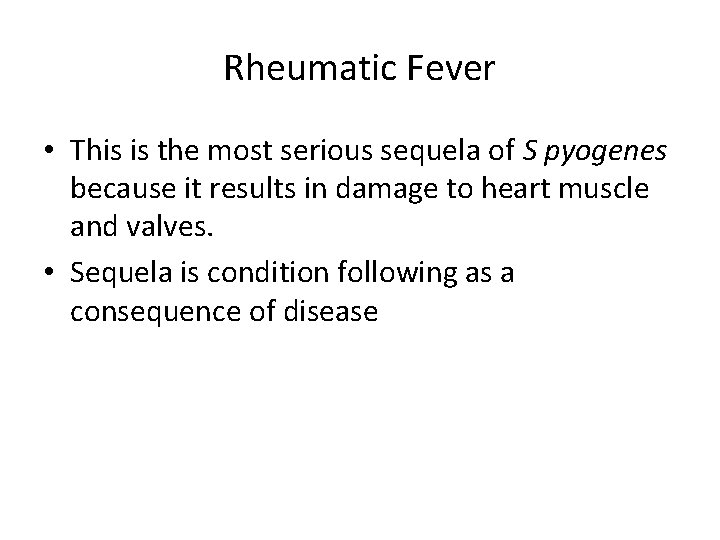 Rheumatic Fever

• This is the most serious sequela of S pyogenes because it results in damage to heart muscle and valves.

• Sequela is condition following as a consequence of disease